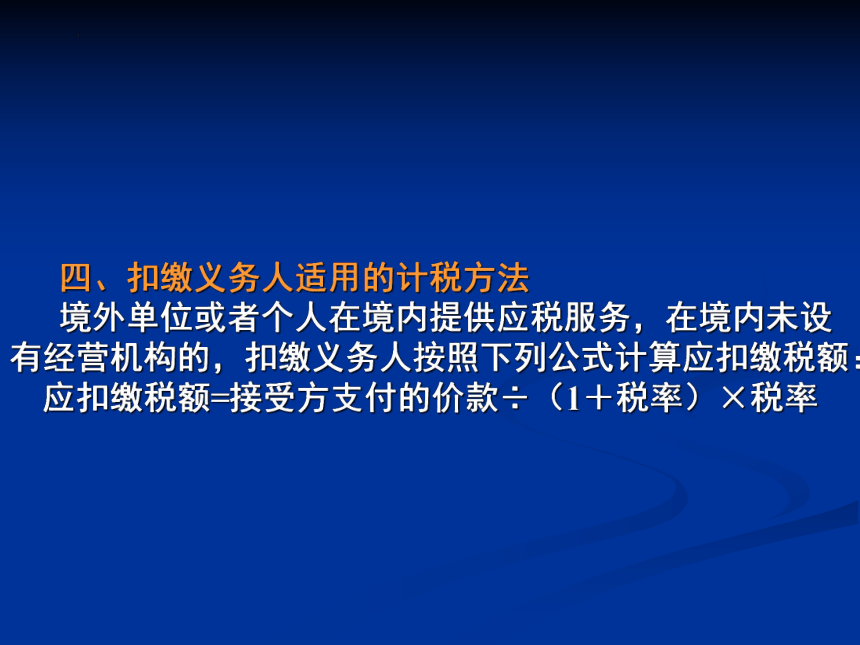 四、扣缴义务人适用的计税方法

境外单位或者个人在境内提供应税服务，在境内未设有经营机构的，扣缴义务人按照下列公式计算应扣缴税额：

应扣缴税额=接受方支付的价款÷（1＋税率）×税率